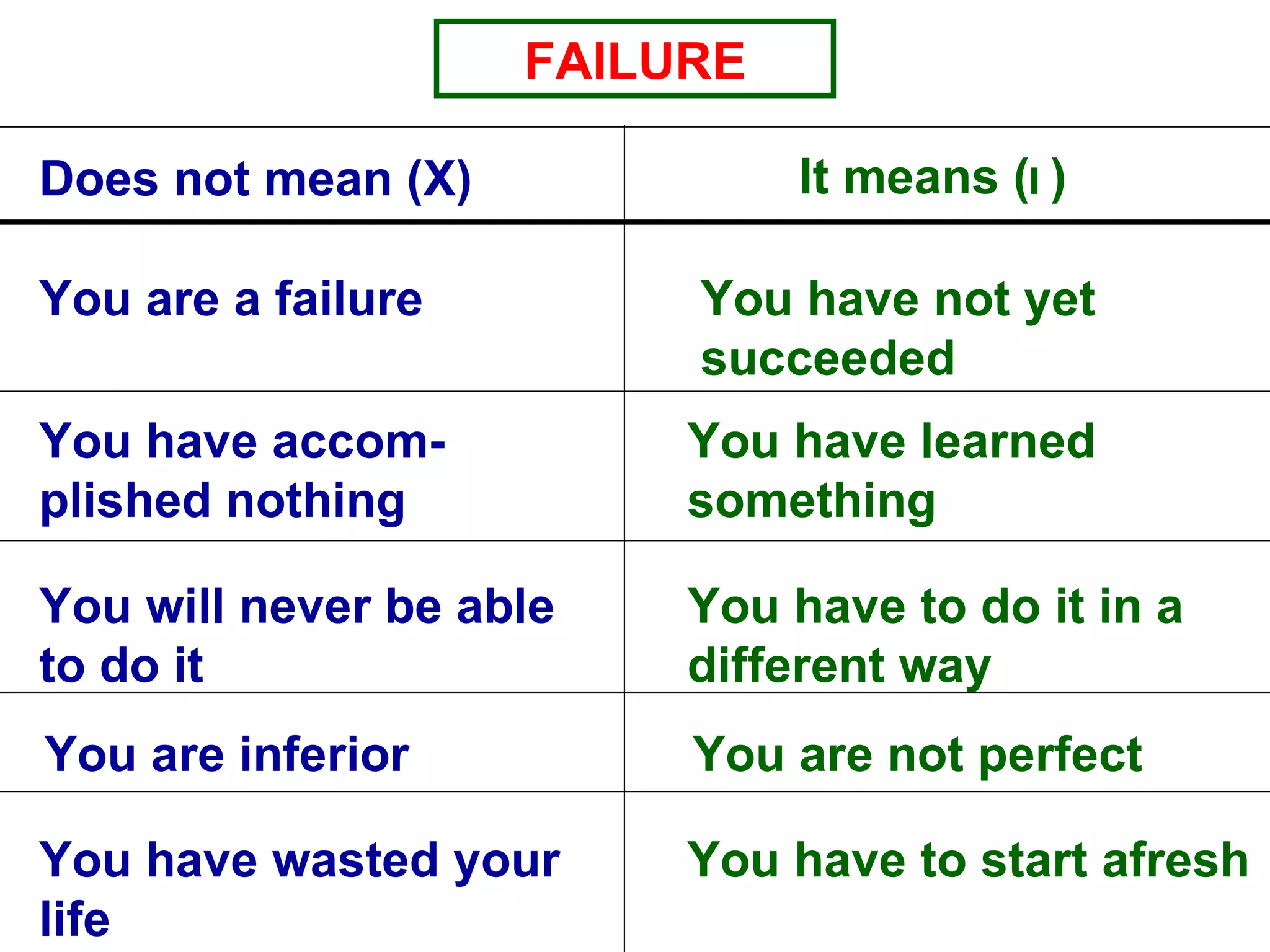 FAILURE

| Does not mean (X) | It means (ı ) |
|---|---|
| You are a failure | You have not yet succeeded |
| You have accomplished nothing | You have learned something |
| You will never be able to do it | You have to do it in a different way |
| You are inferior | You are not perfect |
| You have wasted your life | You have to start afresh |